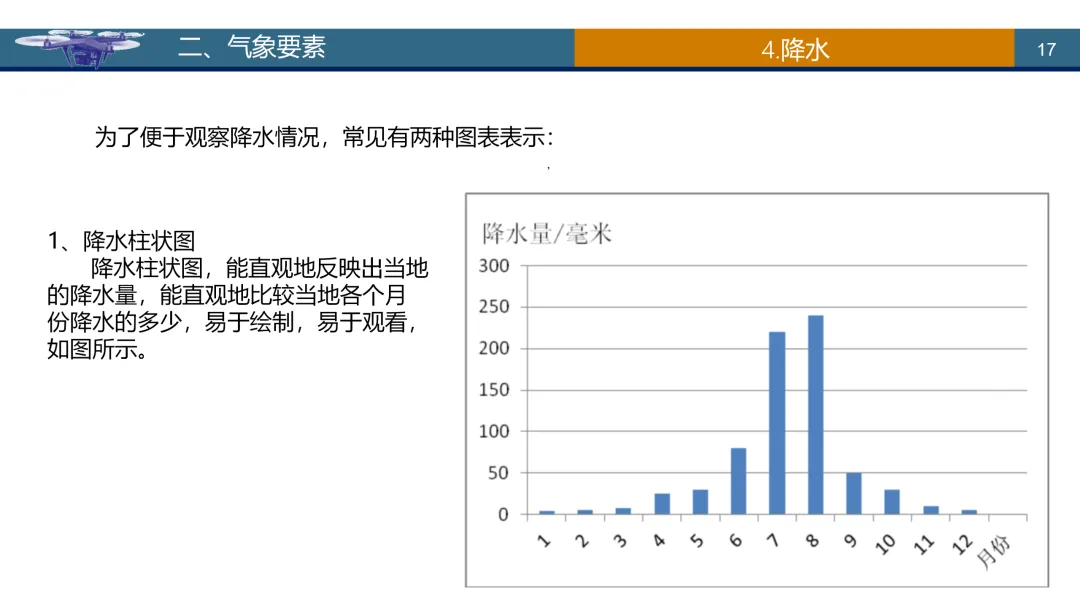 二、气象要素

4.降水

17

为了便于观察降水情况，常见有两种图表表示：

1、降水柱状图
降水柱状图，能直观地反映出当地的降水量，能直观地比较当地各个月份降水的多少，易于绘制，易于观看，如图所示。

降水量/毫米
300
250
200
150
100
50
0
1 2 3 4 5 6 7 8 9 10 11 12 月份